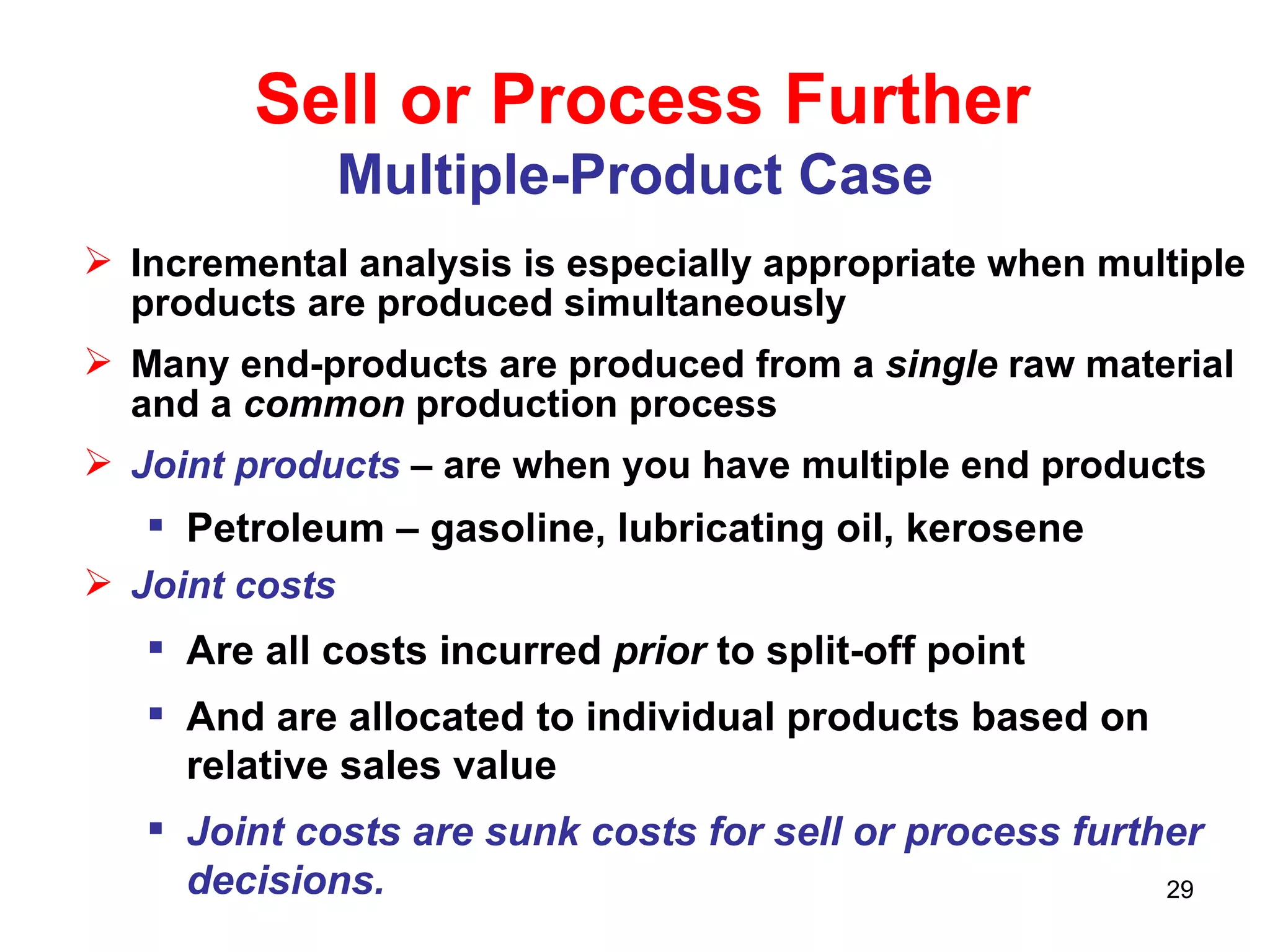 Sell or Process Further
Multiple-Product Case

➢ Incremental analysis is especially appropriate when multiple products are produced simultaneously

➢ Many end-products are produced from a single raw material and a common production process

➢ Joint products – are when you have multiple end products

▪ Petroleum – gasoline, lubricating oil, kerosene

➢ Joint costs

▪ Are all costs incurred prior to split-off point

▪ And are allocated to individual products based on relative sales value

▪ Joint costs are sunk costs for sell or process further decisions.

29